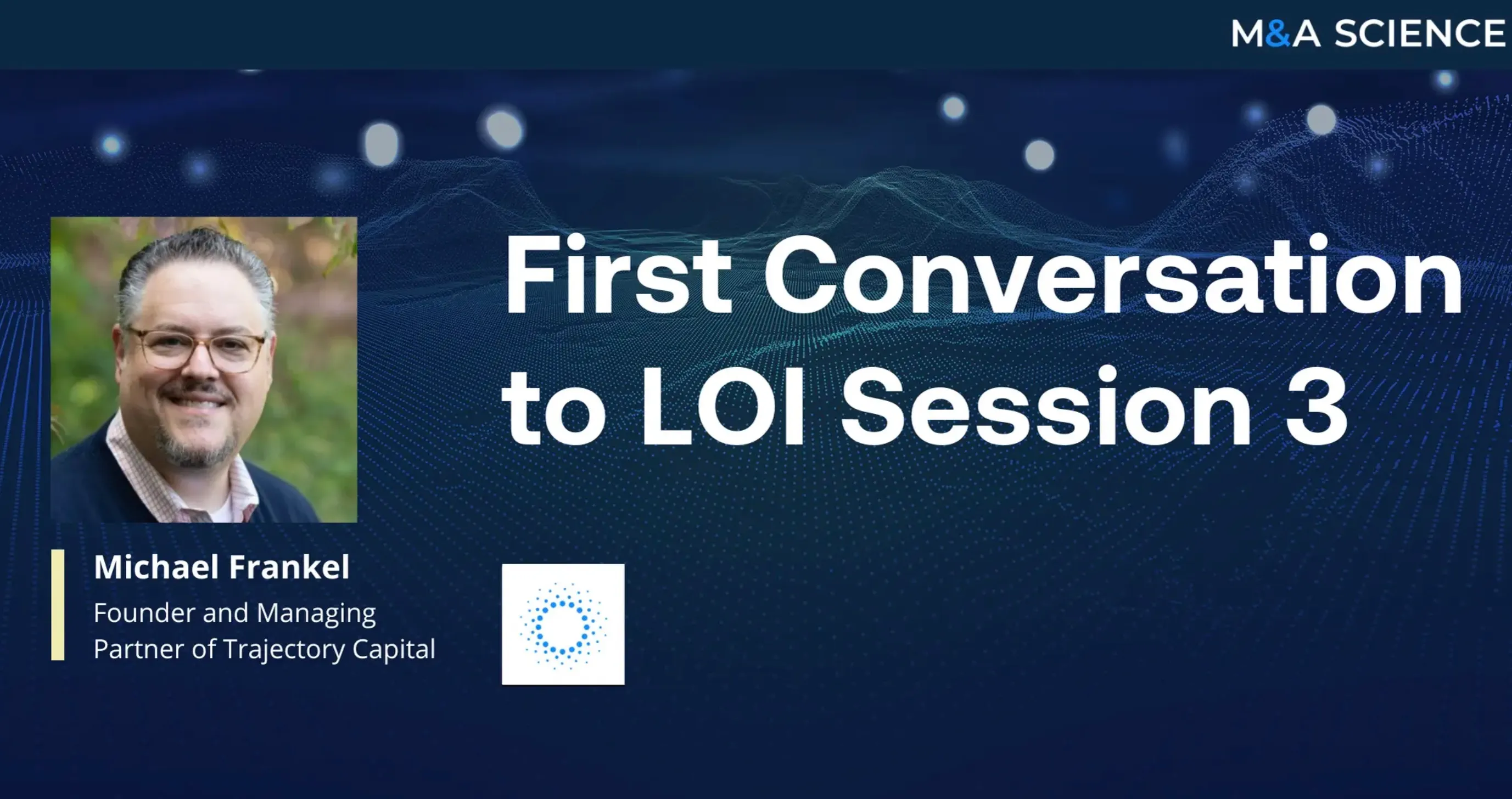 M&A SCIENCE

First Conversation to LOI Session 3

Michael Frankel
Founder and Managing Partner of Trajectory Capital